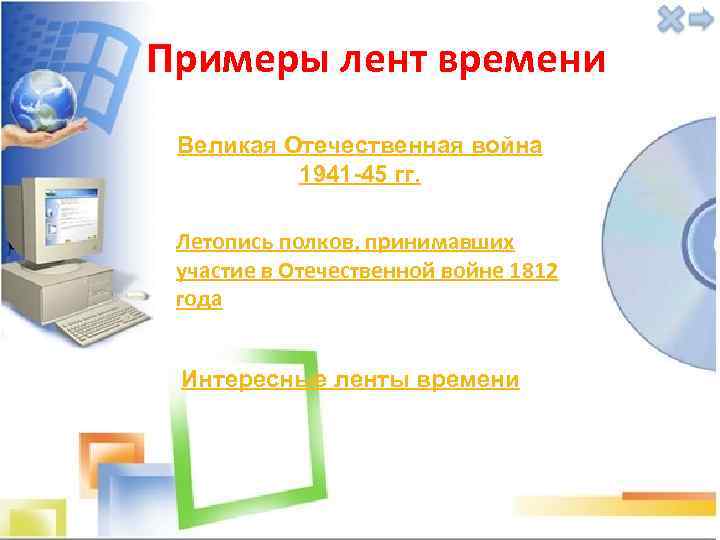 Примеры лент времени

Великая Отечественная война 1941-45 гг.

Летопись полков, принимавших участие в Отечественной войне 1812 года

Интересные ленты времени